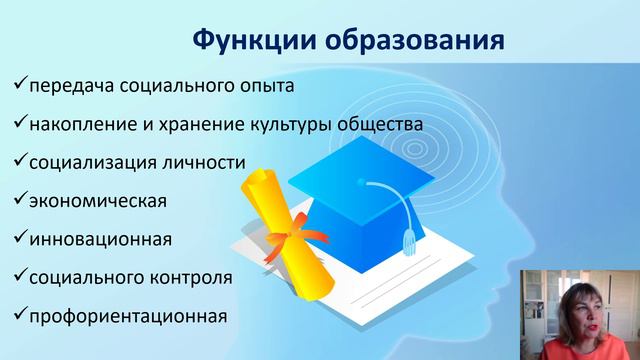 Функции образования

✓передача социального опыта

✓накопление и хранение культуры общества

✓социализация личности

✓экономическая

✓инновационная

✓социального контроля

✓профориентационная